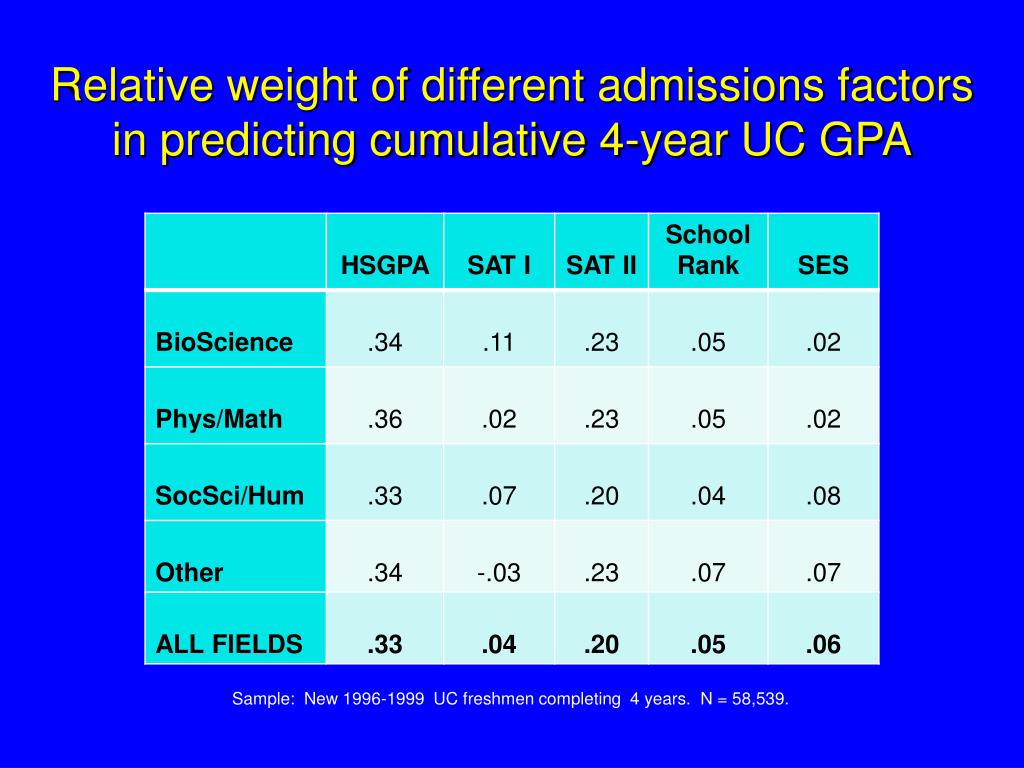 Relative weight of different admissions factors in predicting cumulative 4-year UC GPA

| | HSGPA | SAT I | SAT II | School Rank | SES |
|---|---|---|---|---|---|
| BioScience | .34 | .11 | .23 | .05 | .02 |
| Phys/Math | .36 | .02 | .23 | .05 | .02 |
| SocSci/Hum | .33 | .07 | .20 | .04 | .08 |
| Other | .34 | -.03 | .23 | .07 | .07 |
| ALL FIELDS | .33 | .04 | .20 | .05 | .06 |

Sample: New 1996-1999 UC freshmen completing 4 years. N = 58,539.